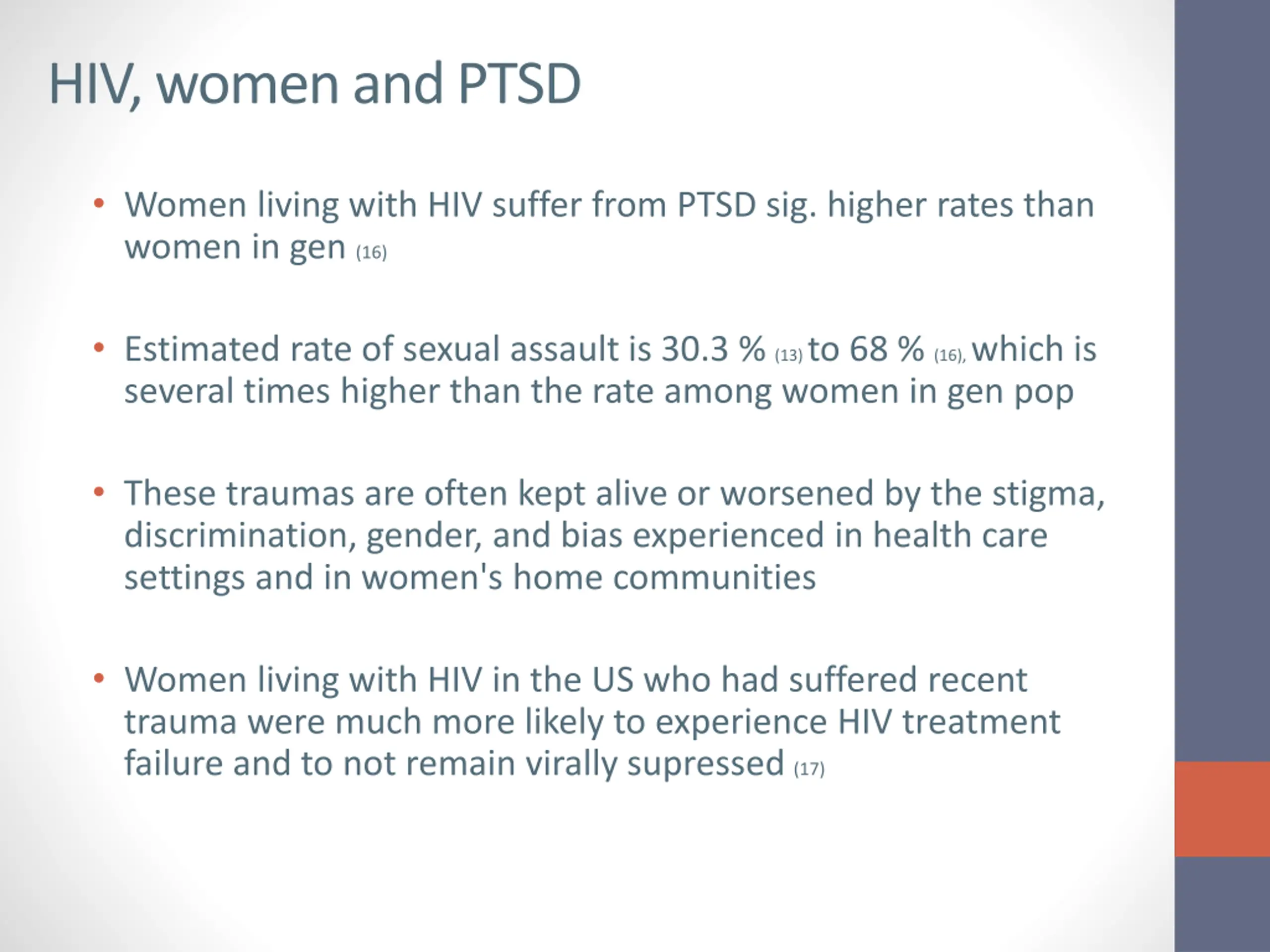 HIV, women and PTSD

• Women living with HIV suffer from PTSD sig. higher rates than women in gen (16)

• Estimated rate of sexual assault is 30.3 % (13) to 68 % (16), which is several times higher than the rate among women in gen pop

• These traumas are often kept alive or worsened by the stigma, discrimination, gender, and bias experienced in health care settings and in women's home communities

• Women living with HIV in the US who had suffered recent trauma were much more likely to experience HIV treatment failure and to not remain virally supressed (17)